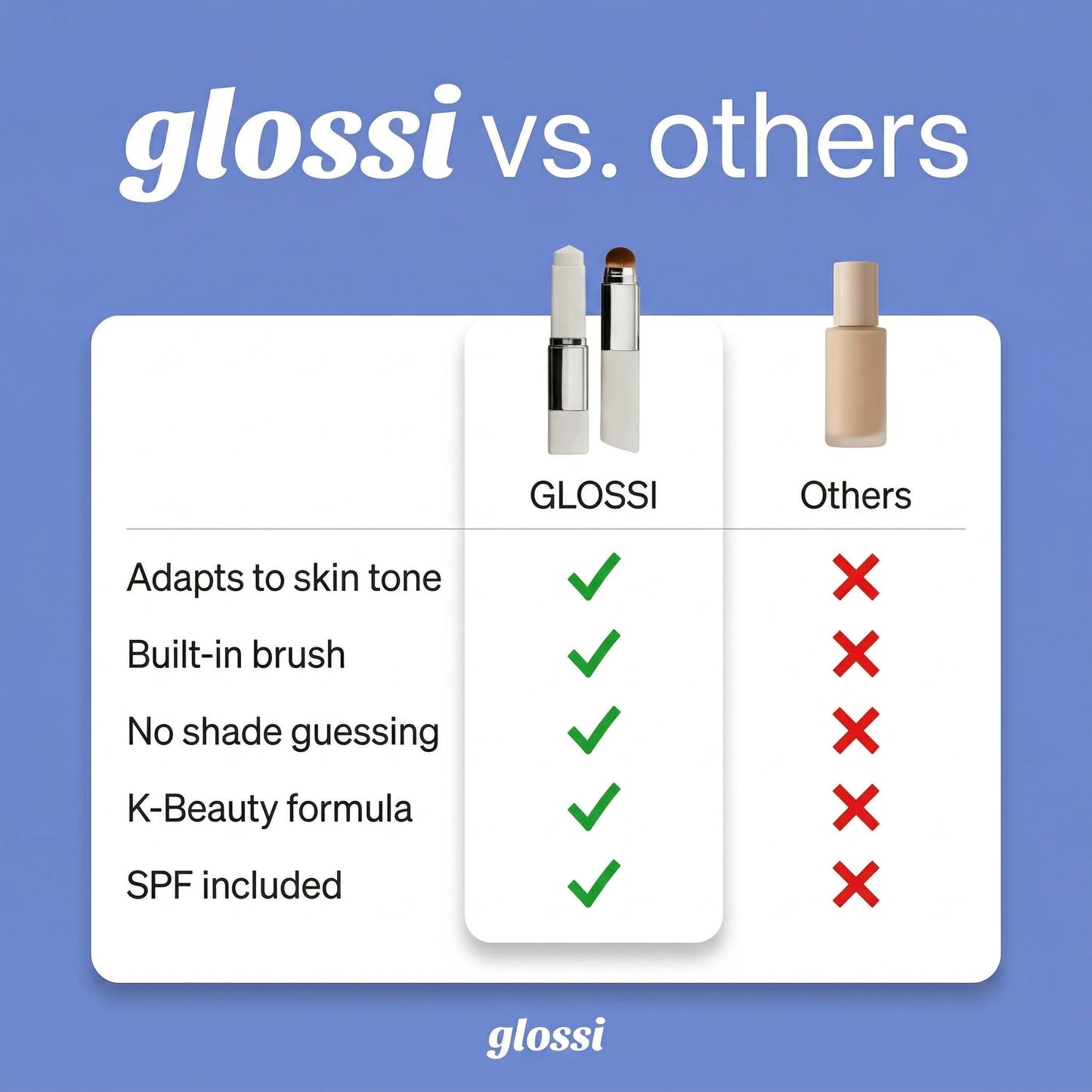 glossi vs. others

| | GLOSSI | Others |
|---|---|---|
| Adapts to skin tone | ✓ | ✗ |
| Built-in brush | ✓ | ✗ |
| No shade guessing | ✓ | ✗ |
| K-Beauty formula | ✓ | ✗ |
| SPF included | ✓ | ✗ |

glossi